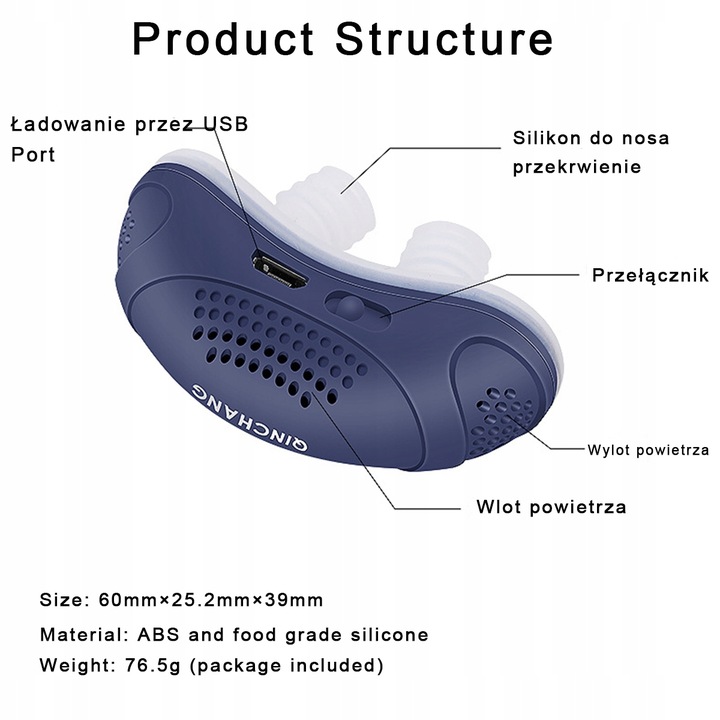 Product Structure

Ładowanie przez USB Port

Silikon do nosa przekrwienie

Przełącznik

QINCHANG

Wylot powietrza

Wlot powietrza

Size: 60mm×25.2mm×39mm

Material: ABS and food grade silicone

Weight: 76.5g (package included)